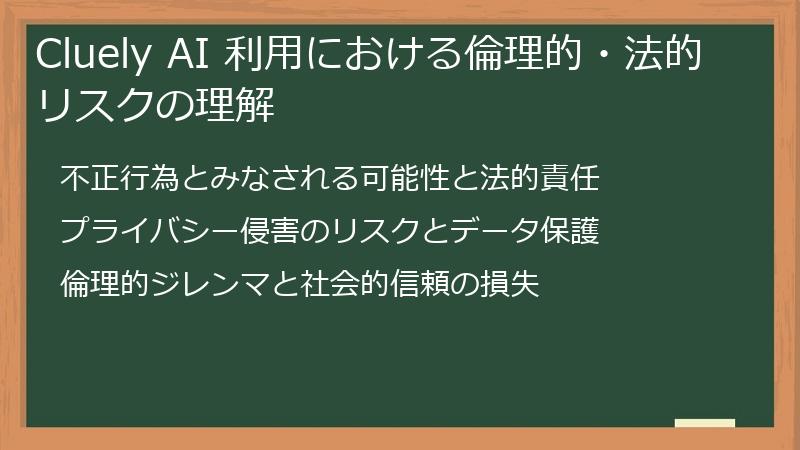 Cluely AI 利用における倫理的・法的リスクの理解

不正行為とみなされる可能性と法的責任

プライバシー侵害のリスクとデータ保護

倫理的ジレンマと社会的信頼の損失